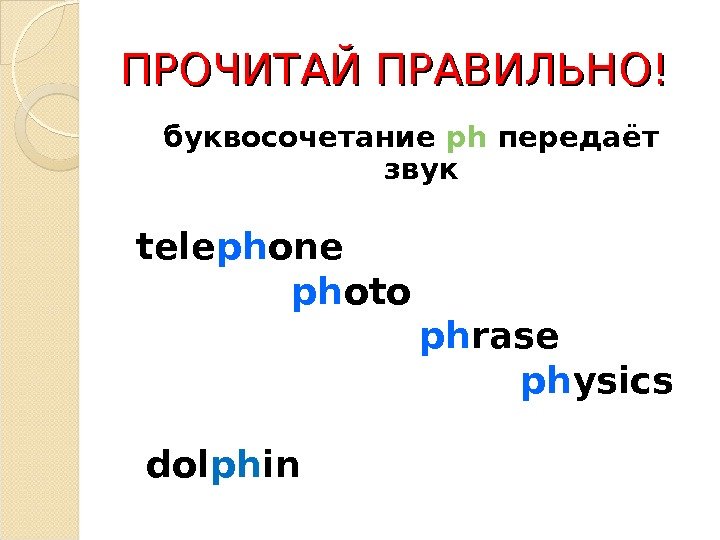 ПРОЧИТАЙ ПРАВИЛЬНО!

буквосочетание ph передаёт звук

telephone

photo

phrase

physics

dolphin